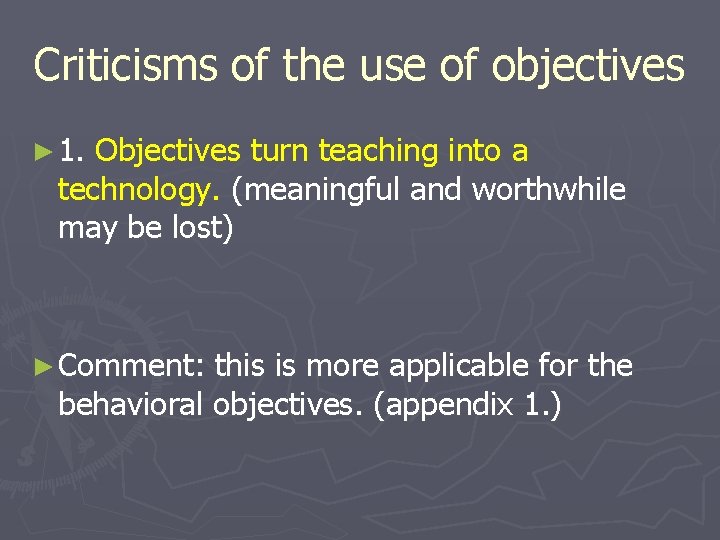 Criticisms of the use of objectives

► 1. Objectives turn teaching into a technology. (meaningful and worthwhile may be lost)

► Comment: this is more applicable for the behavioral objectives. (appendix 1.)